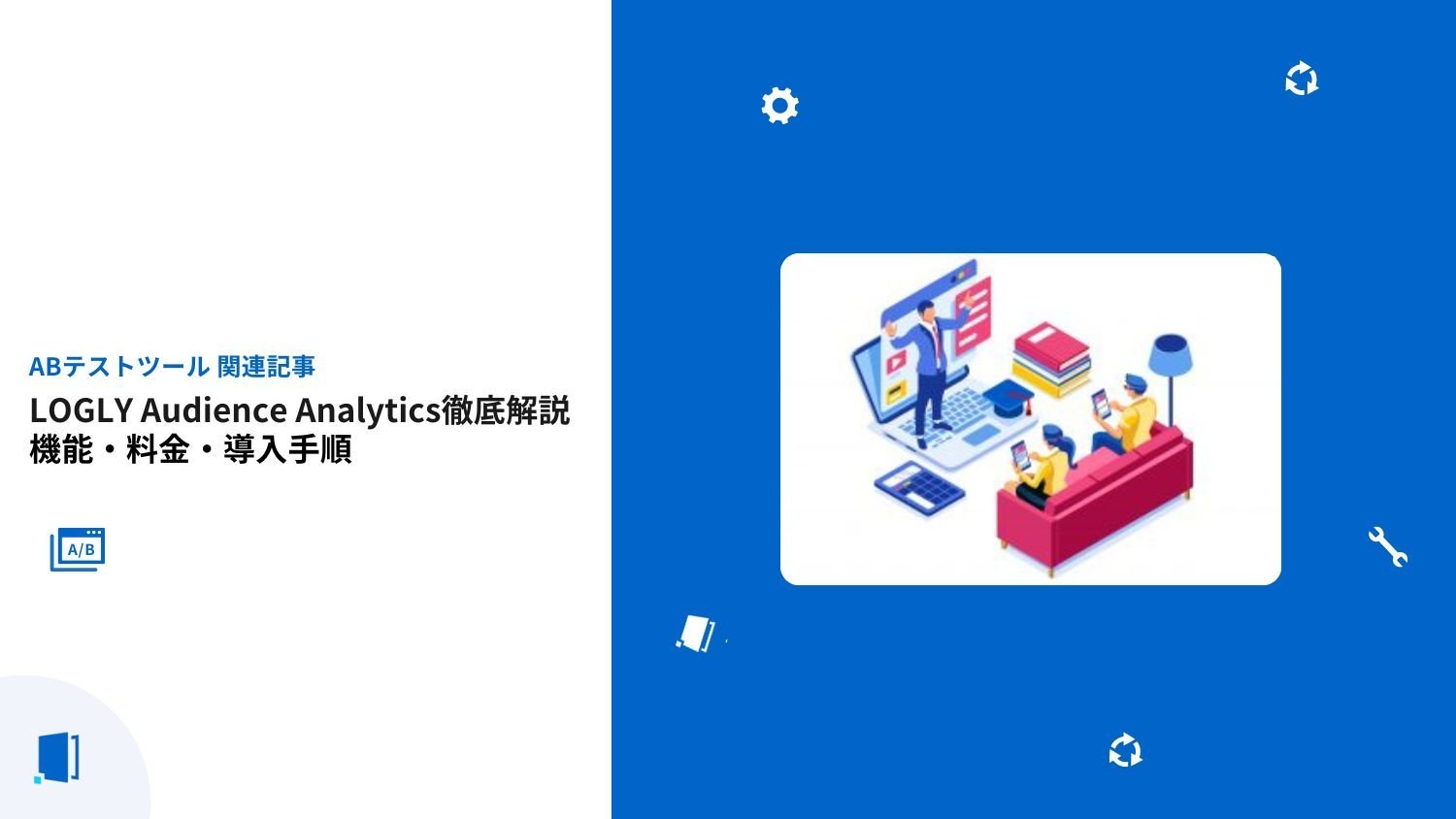 ABテストツール 関連記事

LOGLY Audience Analytics徹底解説
機能・料金・導入手順

A/B